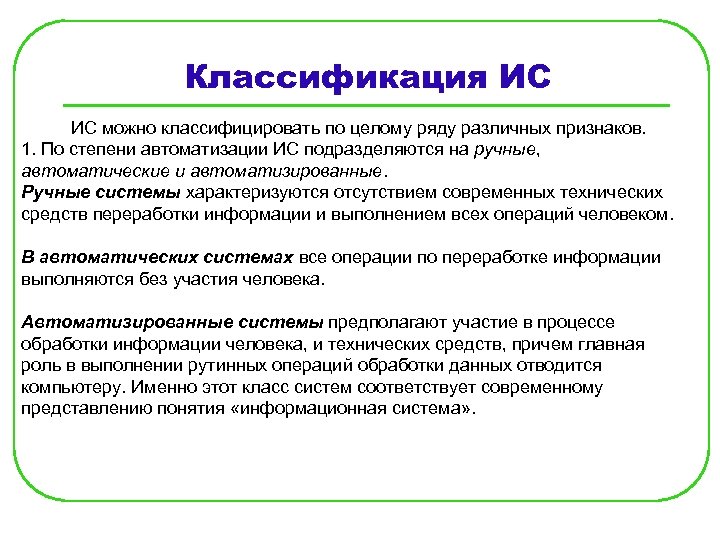 Классификация ИС

ИС можно классифицировать по целому ряду различных признаков.
1. По степени автоматизации ИС подразделяются на ручные, автоматические и автоматизированные.
Ручные системы характеризуются отсутствием современных технических средств переработки информации и выполнением всех операций человеком.

В автоматических системах все операции по переработке информации выполняются без участия человека.

Автоматизированные системы предполагают участие в процессе обработки информации человека, и технических средств, причем главная роль в выполнении рутинных операций обработки данных отводится компьютеру. Именно этот класс систем соответствует современному представлению понятия «информационная система».